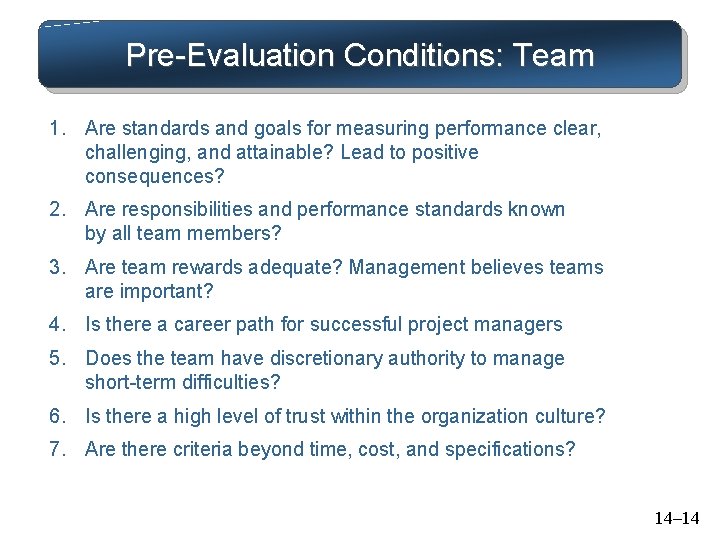 Pre-Evaluation Conditions: Team

1. Are standards and goals for measuring performance clear, challenging, and attainable? Lead to positive consequences?

2. Are responsibilities and performance standards known by all team members?

3. Are team rewards adequate? Management believes teams are important?

4. Is there a career path for successful project managers

5. Does the team have discretionary authority to manage short-term difficulties?

6. Is there a high level of trust within the organization culture?

7. Are there criteria beyond time, cost, and specifications?

14–14